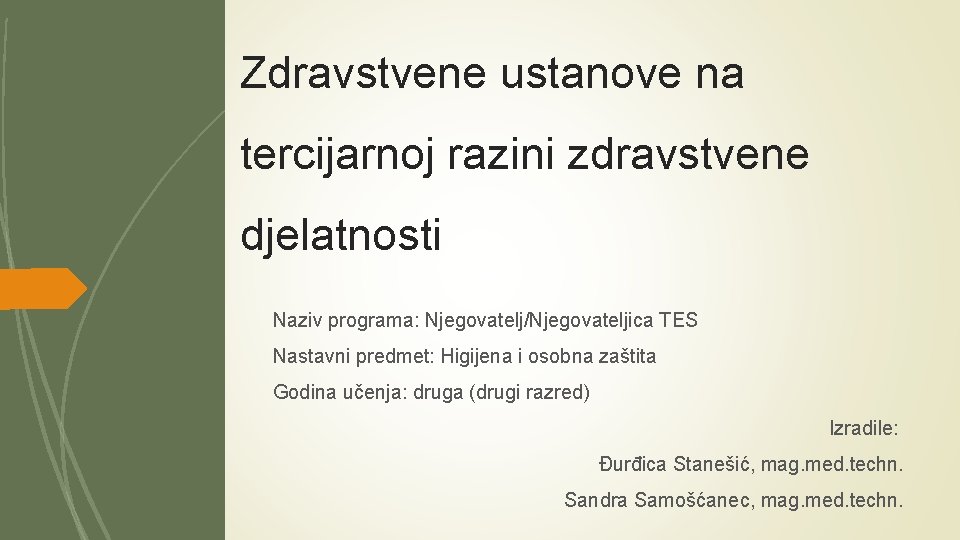 Zdravstvene ustanove na tercijarnoj razini zdravstvene djelatnosti

Naziv programa: Njegovatelj/Njegovateljica TES

Nastavni predmet: Higijena i osobna zaštita

Godina učenja: druga (drugi razred)

Izradile:

Đurđica Stanešić, mag.med.techn.

Sandra Samošćanec, mag.med.techn.